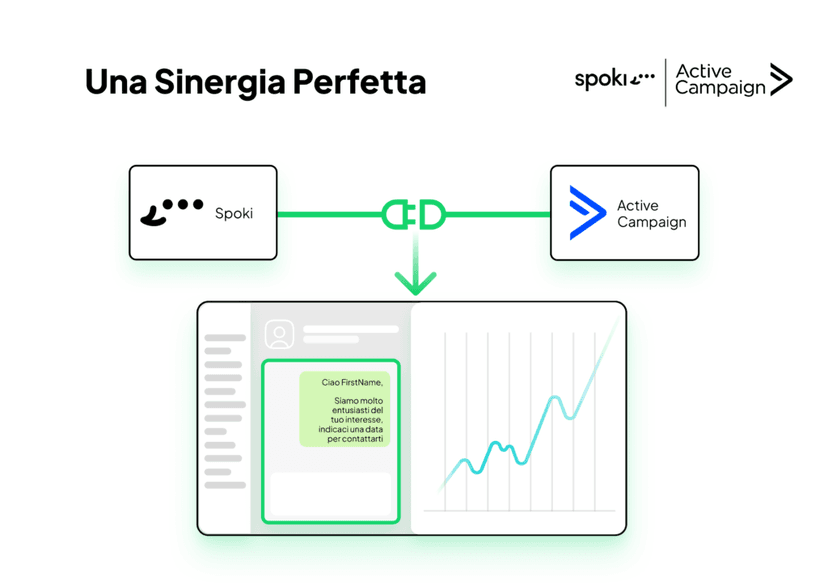 Una Sinergia Perfetta

spoki | Active Campaign

Spoki

Active Campaign

Ciao FirstName,

Siamo molto entusiasti del tuo interesse, indicaci una data per contattarti